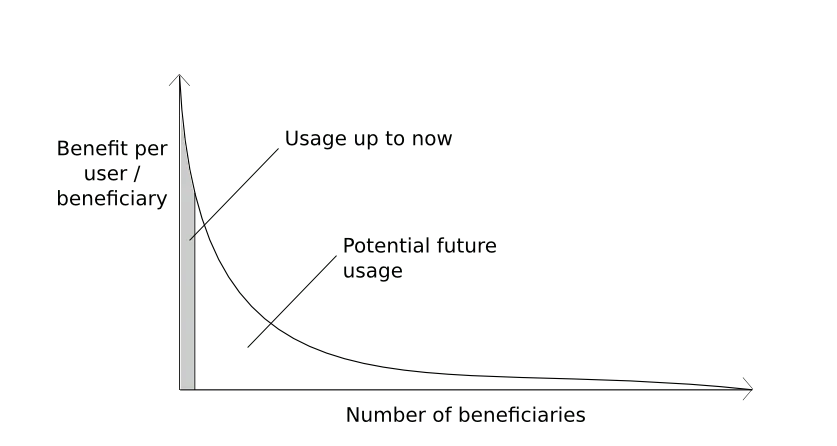 Benefit per user / beneficiary

Usage up to now

Potential future usage

Number of beneficiaries